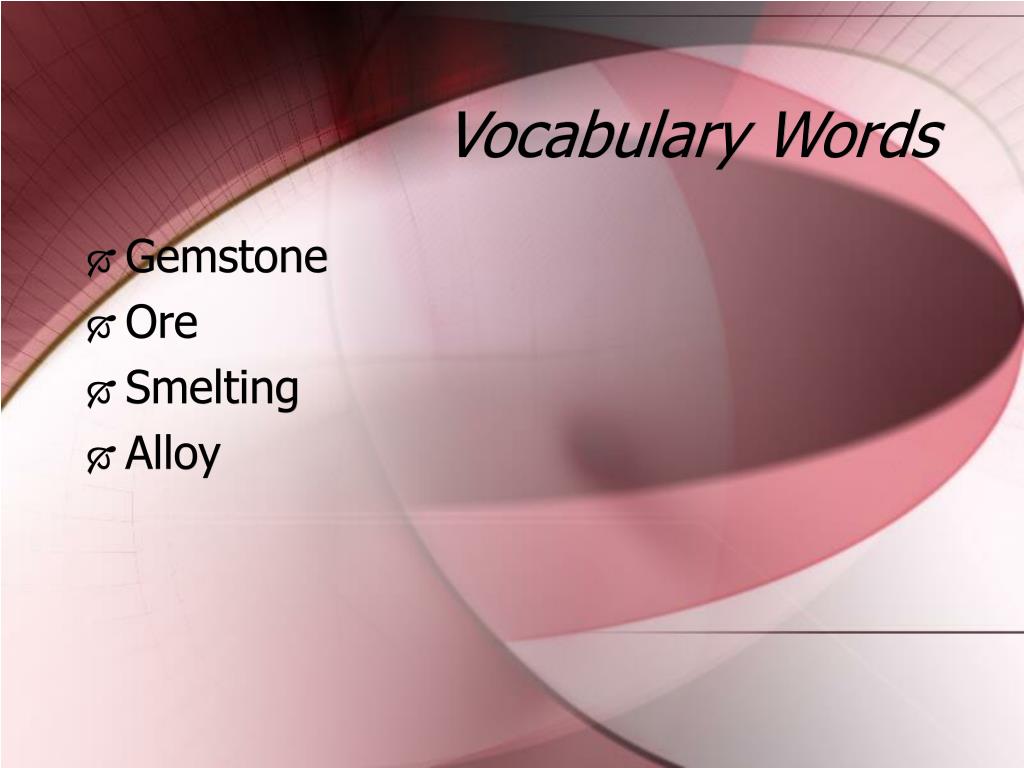 Vocabulary Words

Gemstone
Ore
Smelting
Alloy